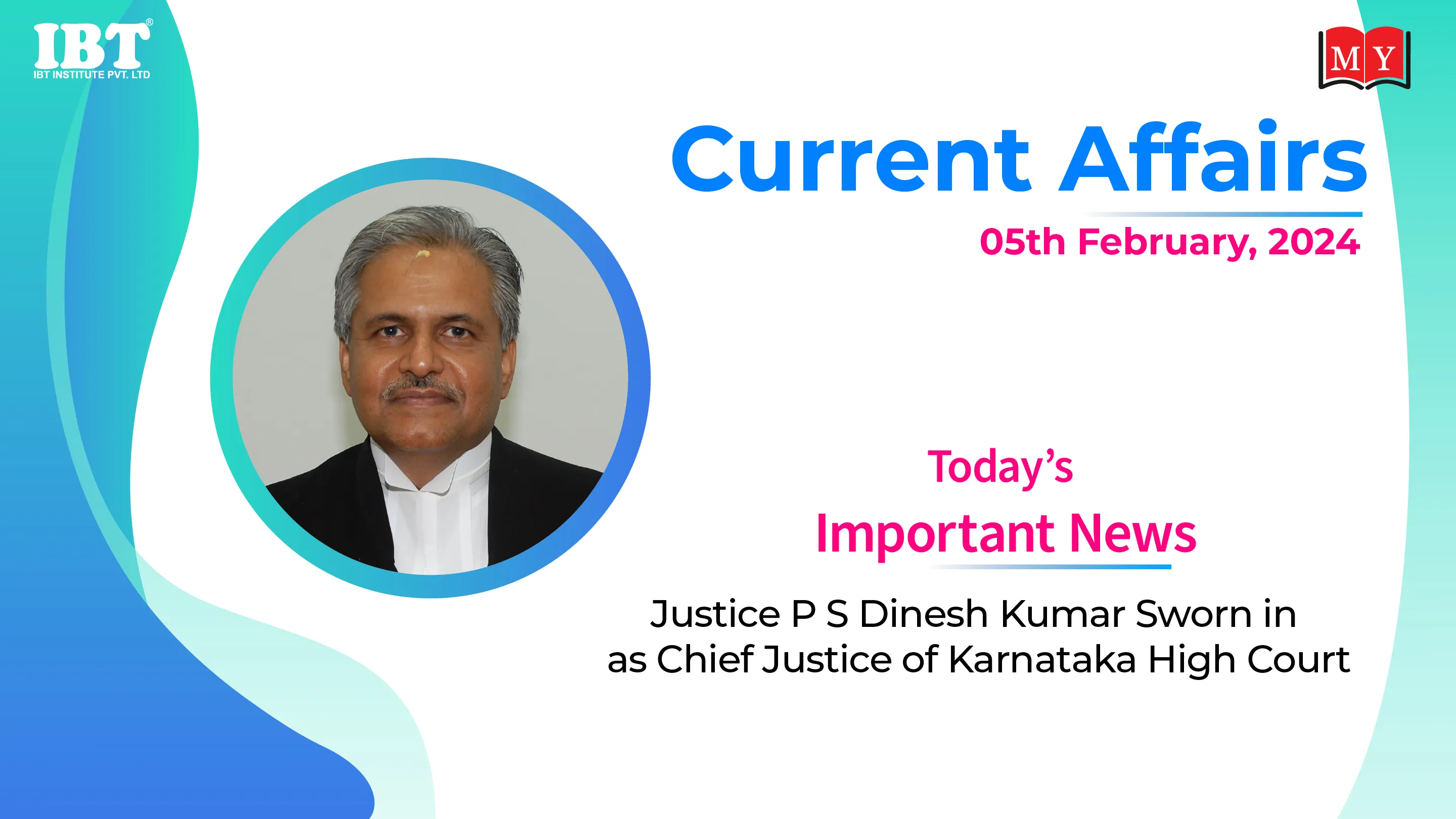 IBT®
IBT INSTITUTE PVT. LTD

MY

Current Affairs

05th February, 2024

Today's
Important News

Justice P S Dinesh Kumar Sworn in as Chief Justice of Karnataka High Court